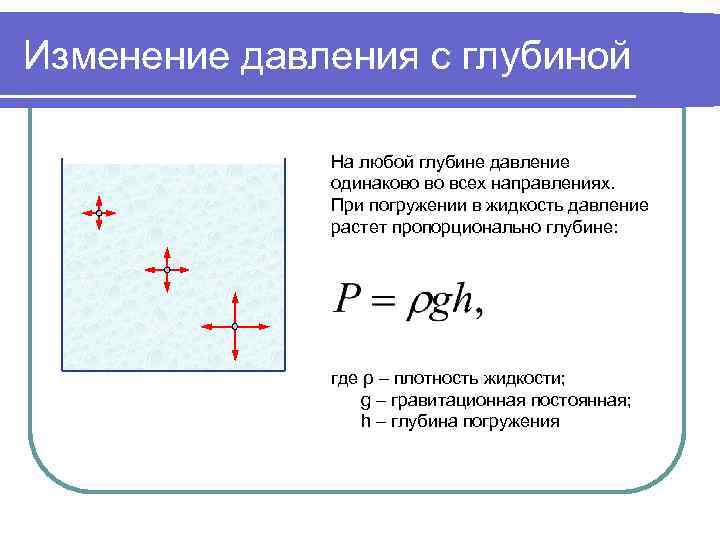 Изменение давления с глубиной

На любой глубине давление одинаково во всех направлениях. При погружении в жидкость давление растет пропорционально глубине:

$P = \rho g h,$

где ρ – плотность жидкости;
g – гравитационная постоянная;
h – глубина погружения